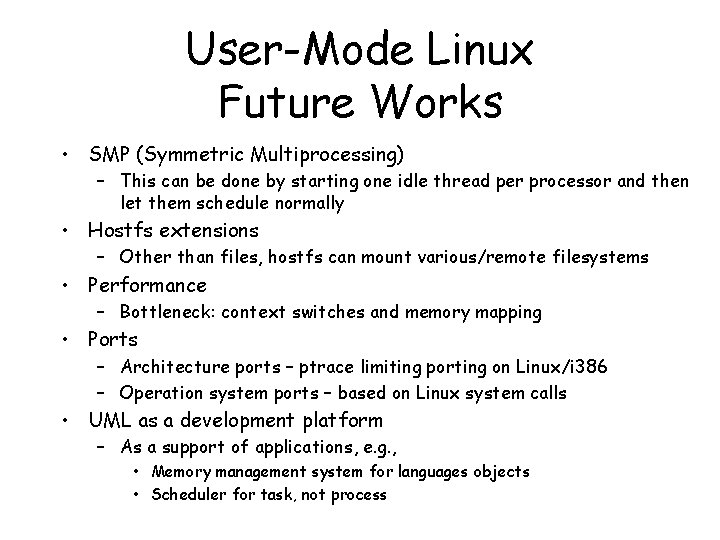 User-Mode Linux
Future Works

• SMP (Symmetric Multiprocessing)
  – This can be done by starting one idle thread per processor and then let them schedule normally
• Hostfs extensions
  – Other than files, hostfs can mount various/remote filesystems
• Performance
  – Bottleneck: context switches and memory mapping
• Ports
  – Architecture ports – ptrace limiting porting on Linux/i386
  – Operation system ports – based on Linux system calls
• UML as a development platform
  – As a support of applications, e.g.,
    • Memory management system for languages objects
    • Scheduler for task, not process